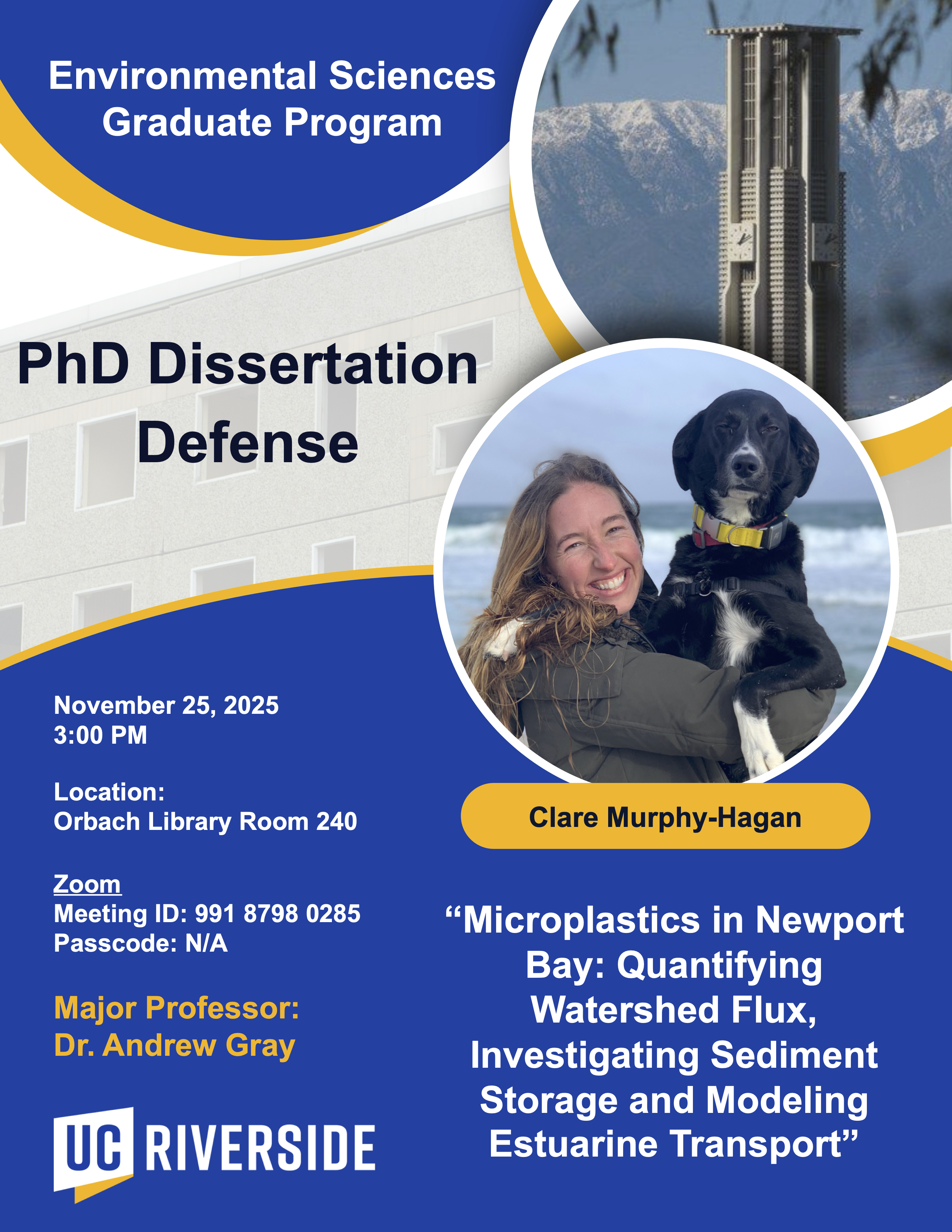 Environmental Sciences Graduate Program

PhD Dissertation Defense

November 25, 2025
3:00 PM

Location:
Orbach Library Room 240

Zoom
Meeting ID: 991 8798 0285
Passcode: N/A

Major Professor:
Dr. Andrew Gray

UC RIVERSIDE

Clare Murphy-Hagan

“Microplastics in Newport Bay: Quantifying Watershed Flux, Investigating Sediment Storage and Modeling Estuarine Transport”